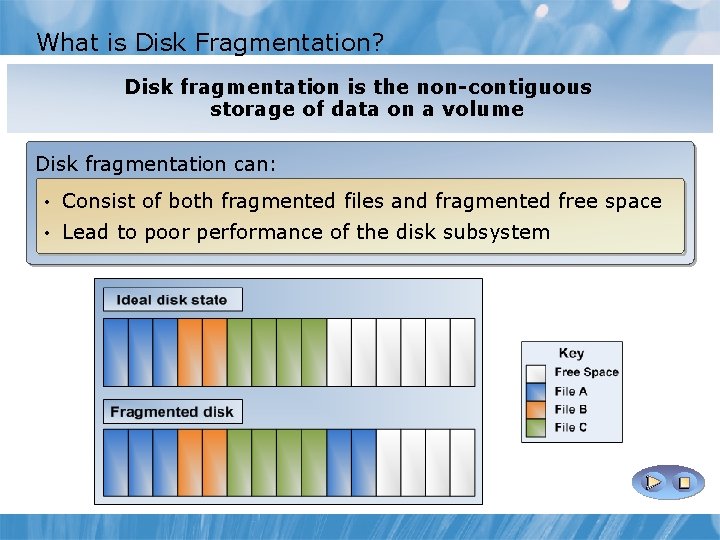 What is Disk Fragmentation?

Disk fragmentation is the non-contiguous storage of data on a volume

Disk fragmentation can:

• Consist of both fragmented files and fragmented free space
• Lead to poor performance of the disk subsystem

Ideal disk state

Fragmented disk

Key
Free Space
File A
File B
File C